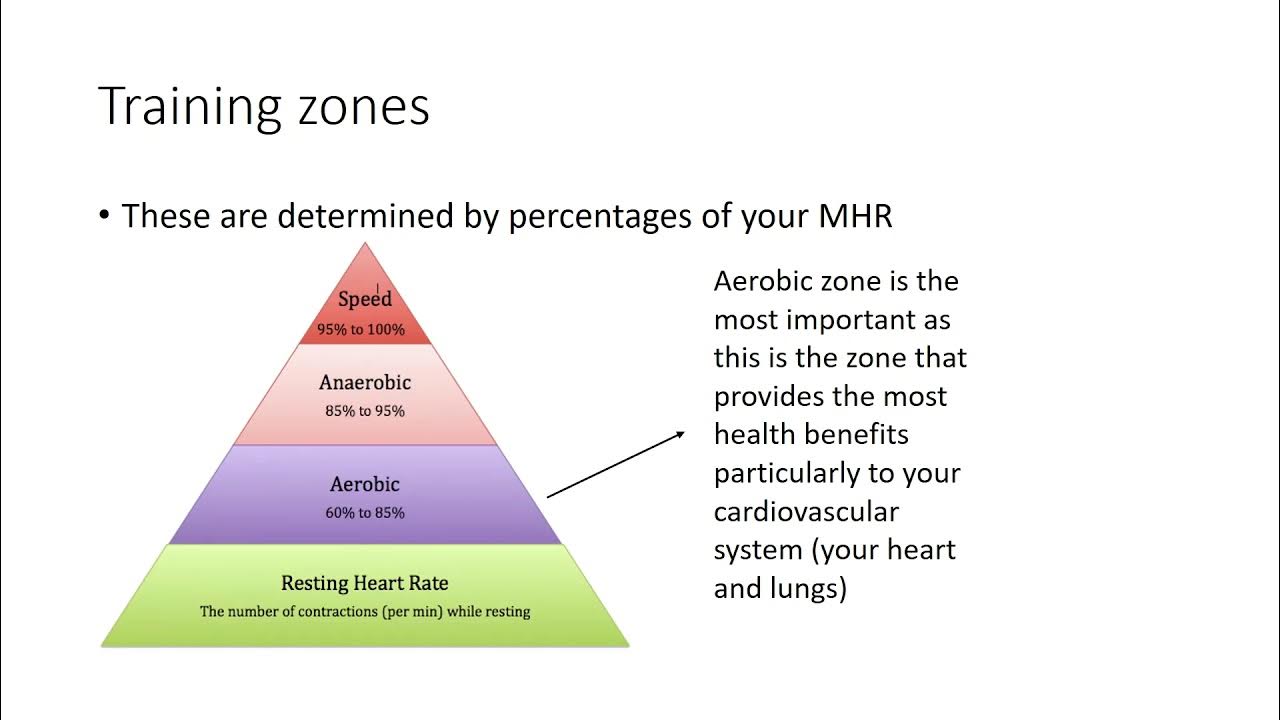 Training zones

• These are determined by percentages of your MHR

Speed
95% to 100%

Anaerobic
85% to 95%

Aerobic
60% to 85%

Resting Heart Rate
The number of contractions (per min) while resting

Aerobic zone is the most important as this is the zone that provides the most health benefits particularly to your cardiovascular system (your heart and lungs)